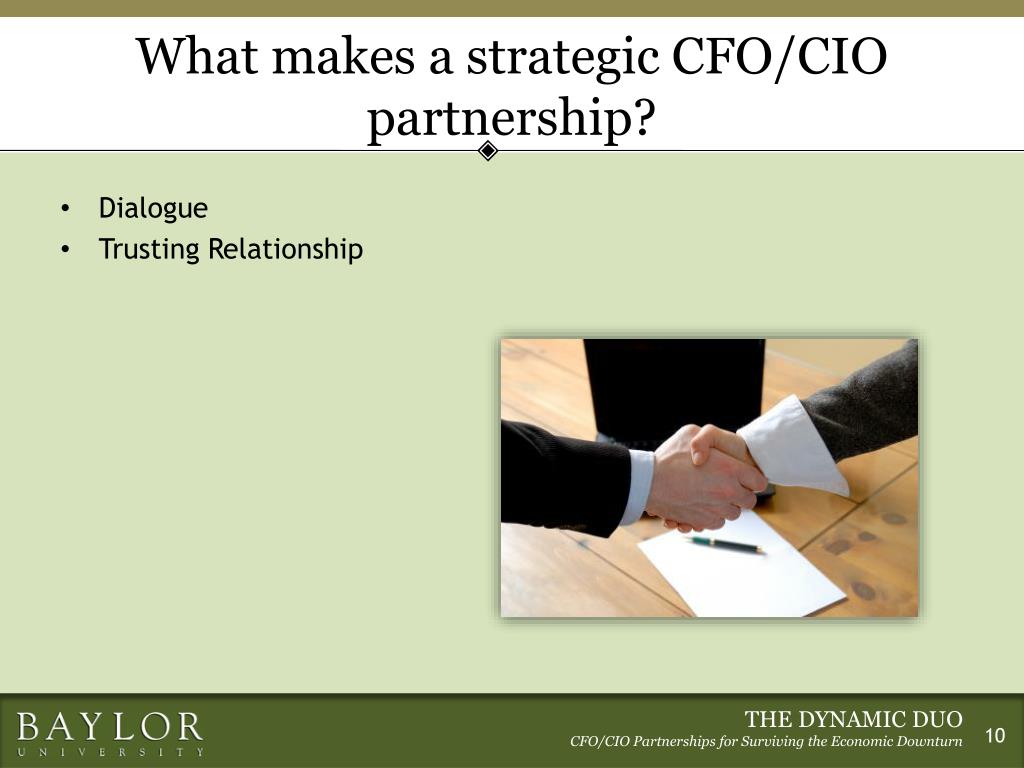 What makes a strategic CFO/CIO partnership?

• Dialogue
• Trusting Relationship

BAYLOR
UNIVERSITY

THE DYNAMIC DUO
CFO/CIO Partnerships for Surviving the Economic Downturn

10